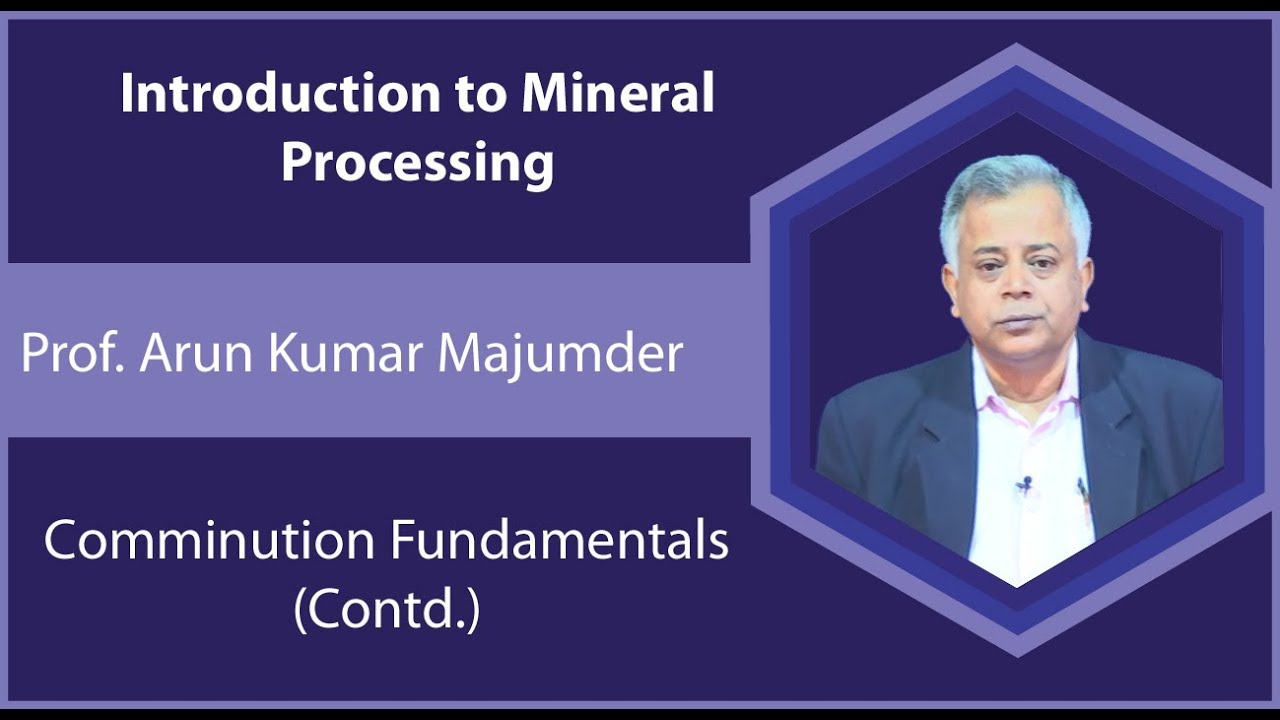 Introduction to Mineral Processing

Prof. Arun Kumar Majumder

Comminution Fundamentals (Contd.)